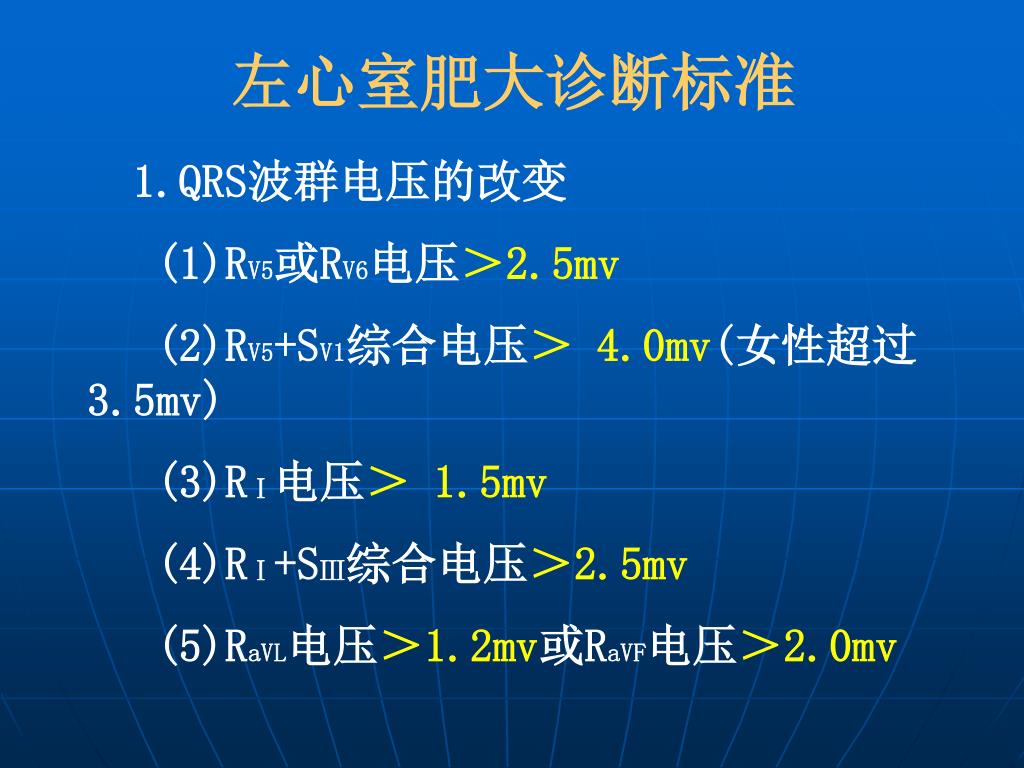 左心室肥大诊断标准

1.QRS波群电压的改变

(1)$R_{V5}$或$R_{V6}$电压＞2.5mv

(2)$R_{V5}$+$S_{V1}$综合电压＞ 4.0mv(女性超过3.5mv)

(3)$R_{I}$电压＞ 1.5mv

(4)$R_{I}$+$S_{III}$综合电压＞2.5mv

(5)$R_{aVL}$电压＞1.2mv或$R_{aVF}$电压＞2.0mv